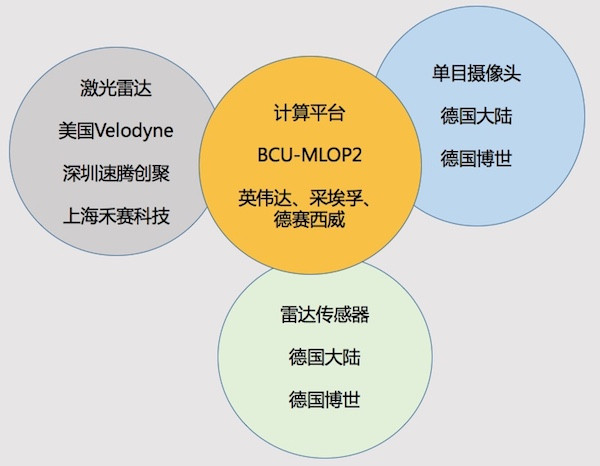 激光雷达

美国Velodyne

深圳速腾创聚

上海禾赛科技

计算平台

BCU-MLOP2

英伟达、采埃孚、德赛西威

单目摄像头

德国大陆

德国博世

雷达传感器

德国大陆

德国博世